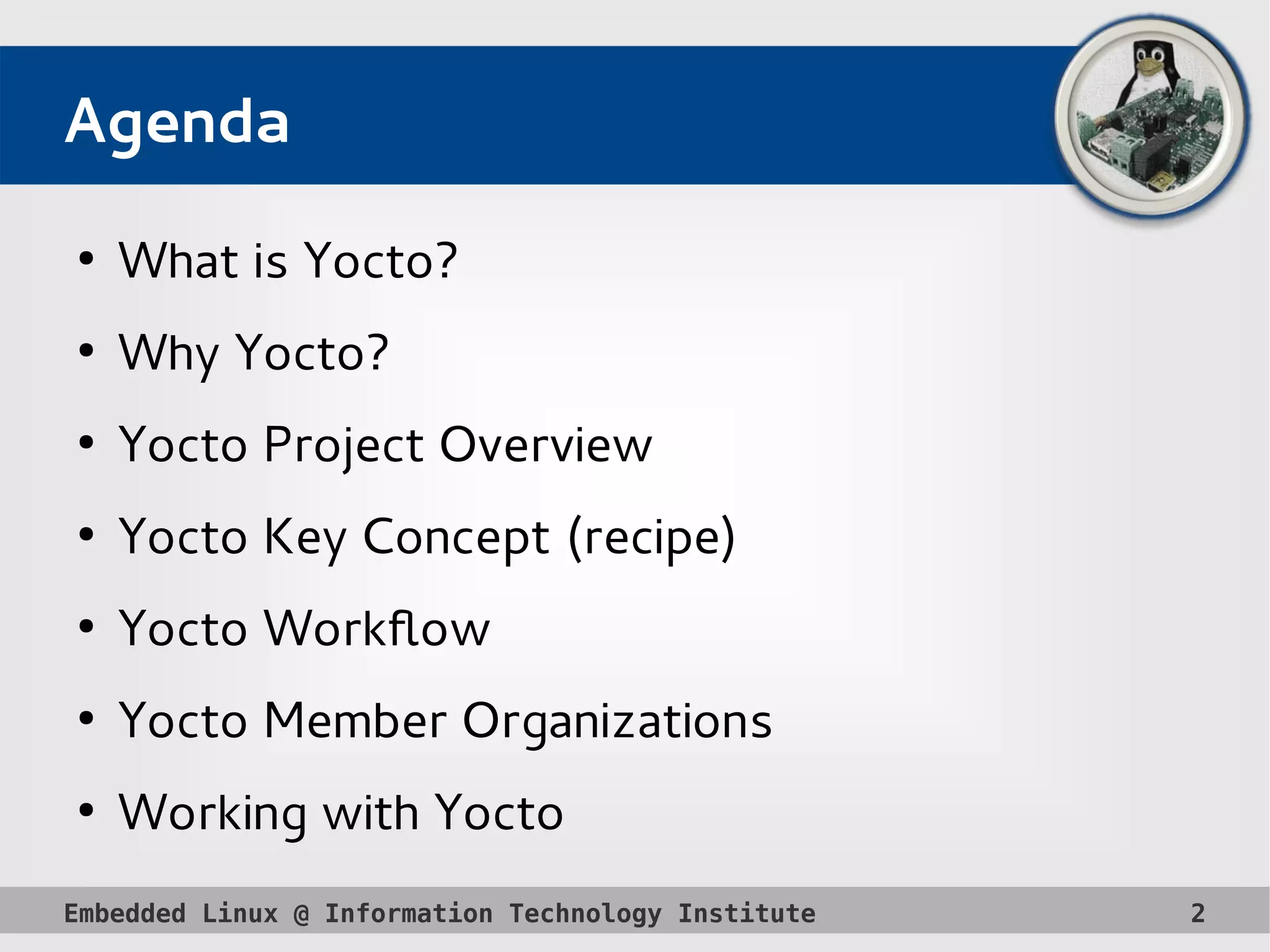 Agenda

• What is Yocto?

• Why Yocto?

• Yocto Project Overview

• Yocto Key Concept (recipe)

• Yocto Workflow

• Yocto Member Organizations

• Working with Yocto

Embedded Linux @ Information Technology Institute 2